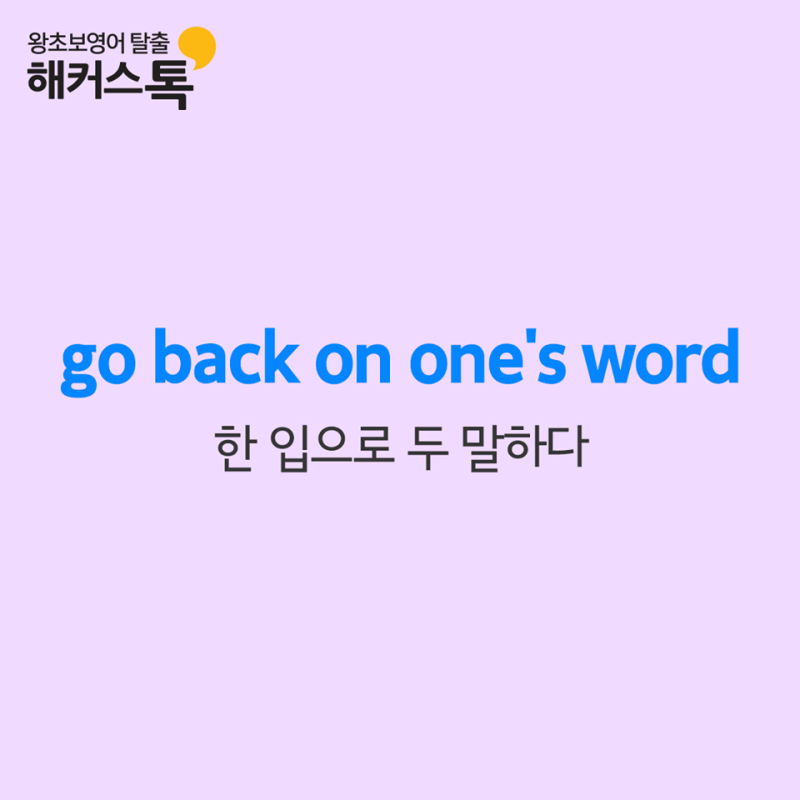 왕초보영어 탈출
해커스톡

go back on one's word
한 입으로 두 말하다